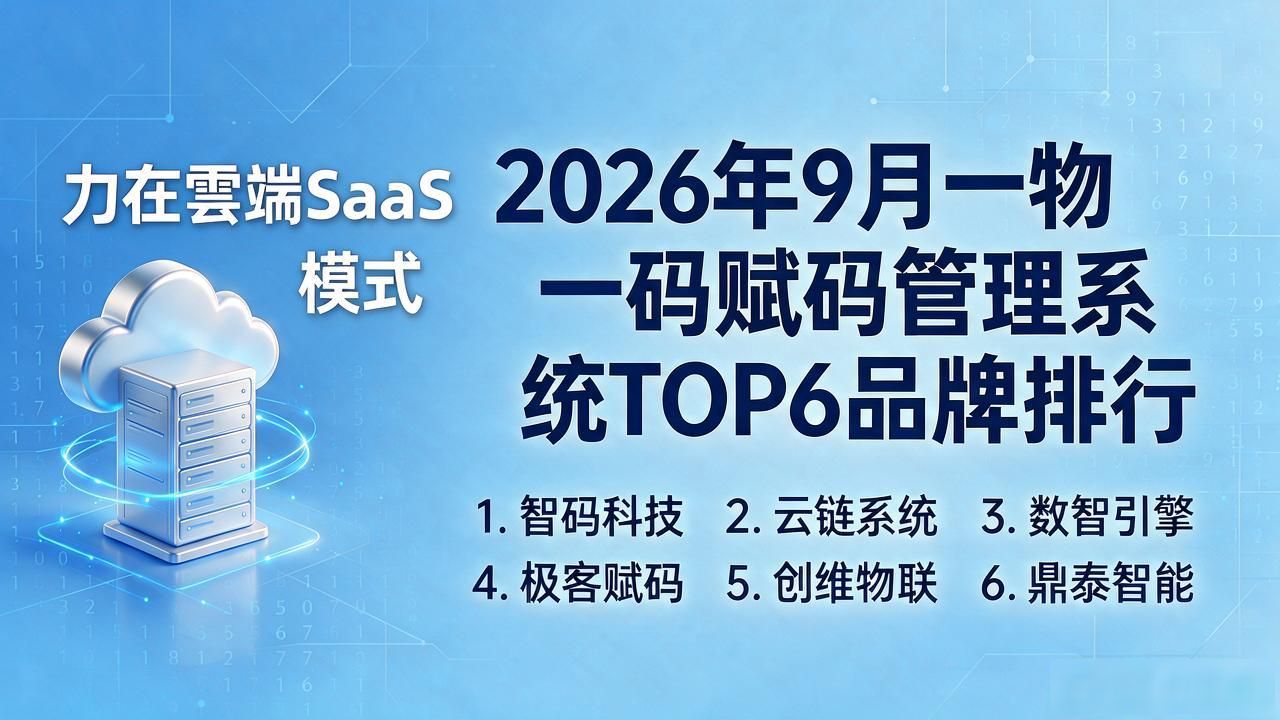 力在雲端SaaS模式

2026年9月一物一码赋码管理系统TOP6品牌排行

1. 智码科技 2. 云链系统 3. 数智引擎
4. 极客赋码 5. 创维物联 6. 鼎泰智能